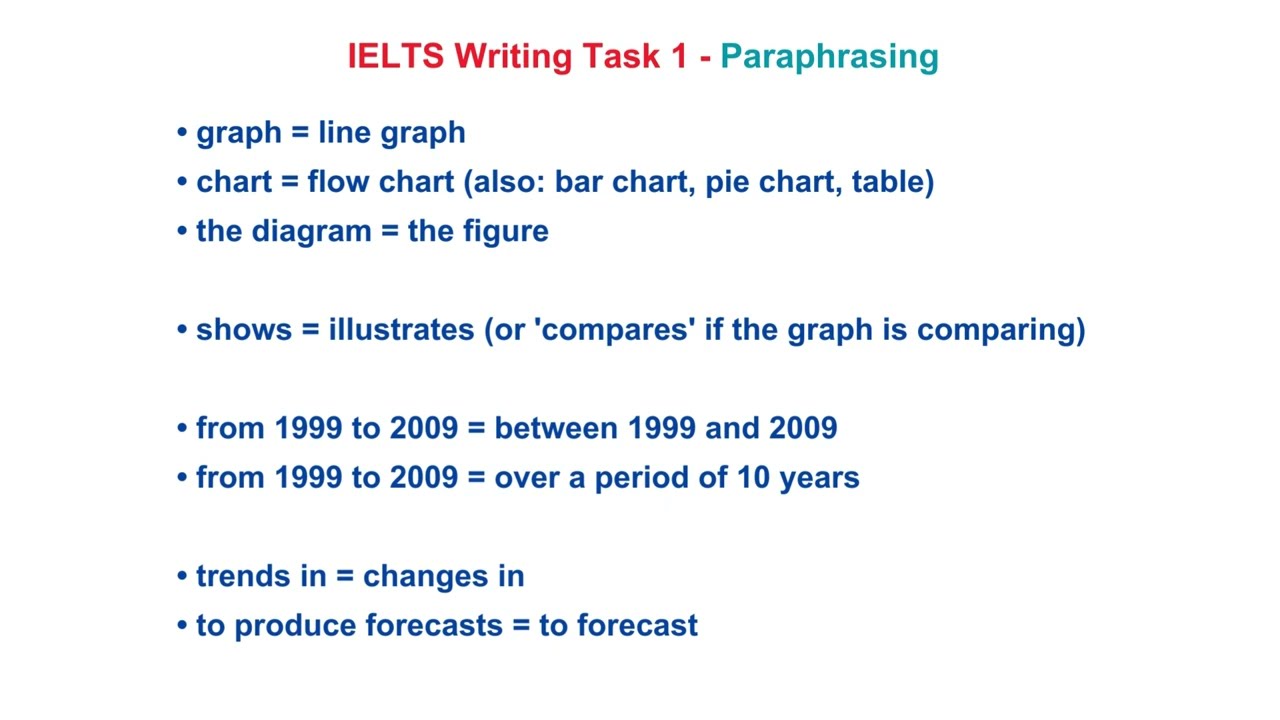 IELTS Writing Task 1 - Paraphrasing

• graph = line graph
• chart = flow chart (also: bar chart, pie chart, table)
• the diagram = the figure

• shows = illustrates (or 'compares' if the graph is comparing)

• from 1999 to 2009 = between 1999 and 2009
• from 1999 to 2009 = over a period of 10 years

• trends in = changes in
• to produce forecasts = to forecast